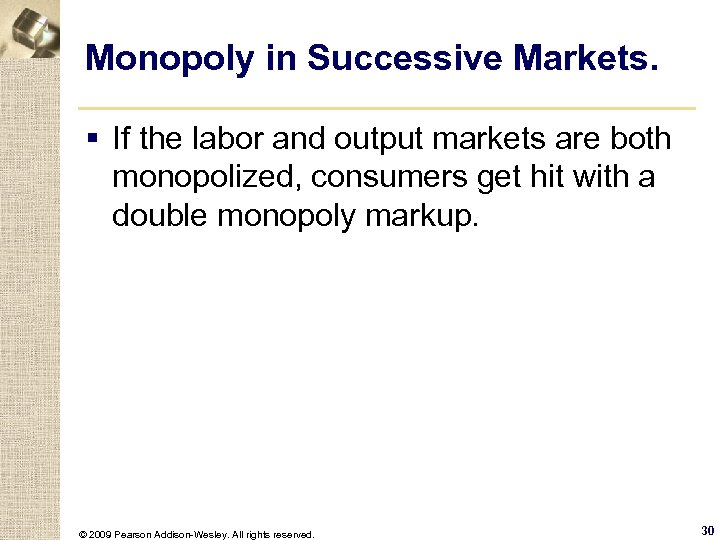 Monopoly in Successive Markets.

▪ If the labor and output markets are both monopolized, consumers get hit with a double monopoly markup.

© 2009 Pearson Addison-Wesley. All rights reserved.

30